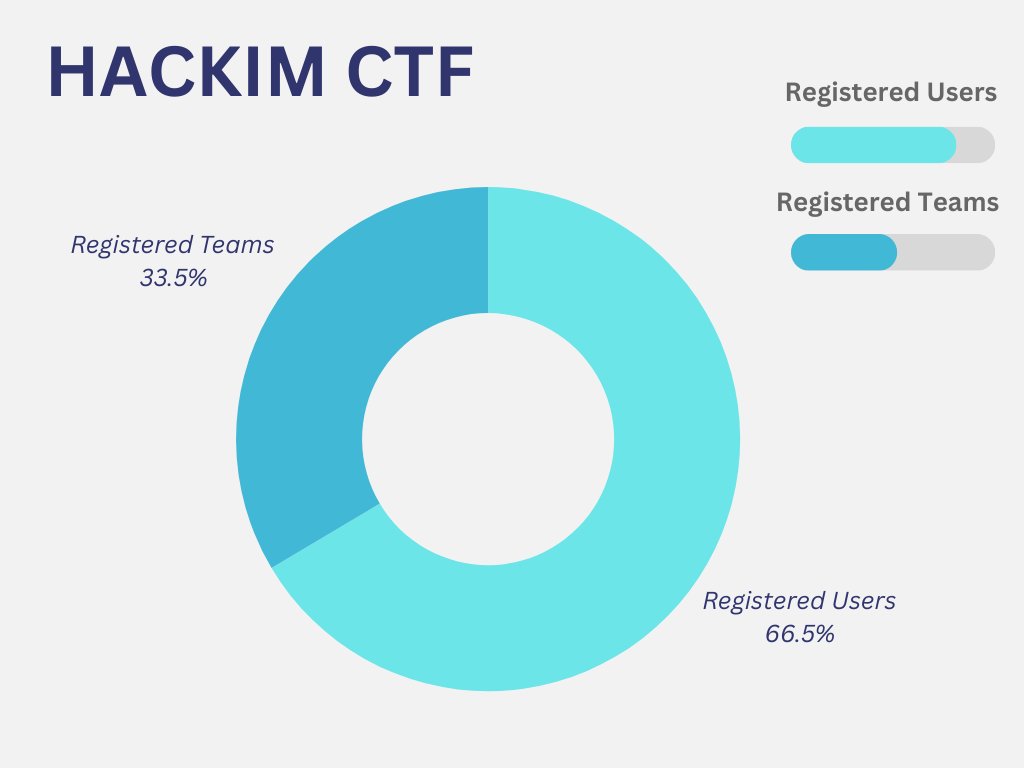 HACKIM CTF

Registered Users

Registered Teams

Registered Teams
33.5%

Registered Users
66.5%